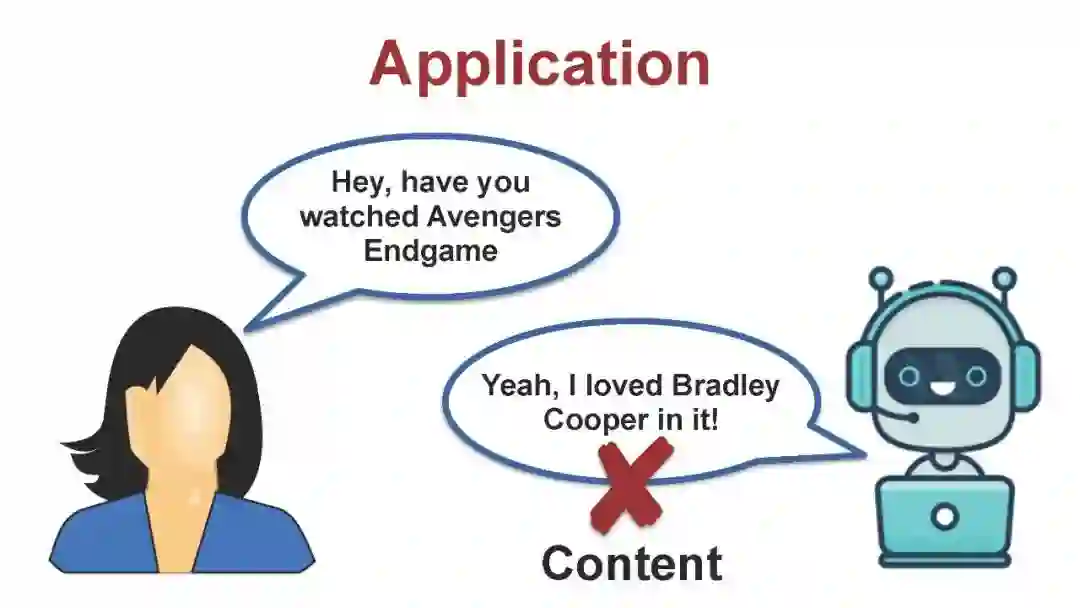 Application

Hey, have you watched Avengers Endgame

Yeah, I loved Bradley Cooper in it!

Content